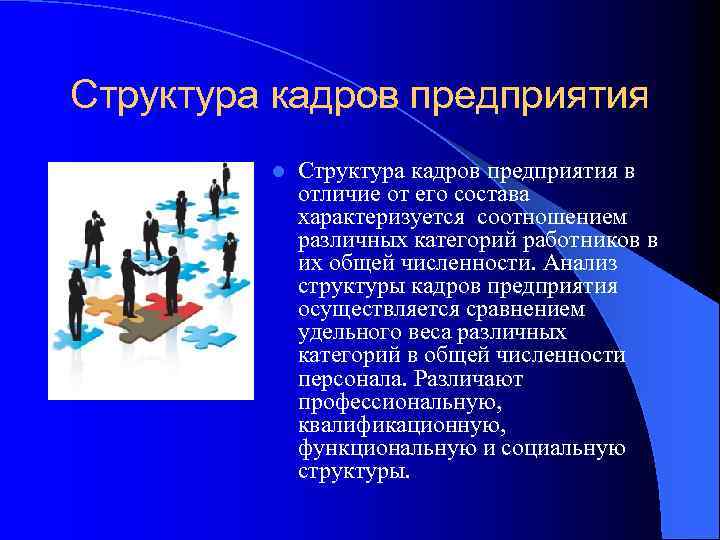 Структура кадров предприятия

Структура кадров предприятия в отличие от его состава характеризуется соотношением различных категорий работников в их общей численности. Анализ структуры кадров предприятия осуществляется сравнением удельного веса различных категорий в общей численности персонала. Различают профессиональную, квалификационную, функциональную и социальную структуры.